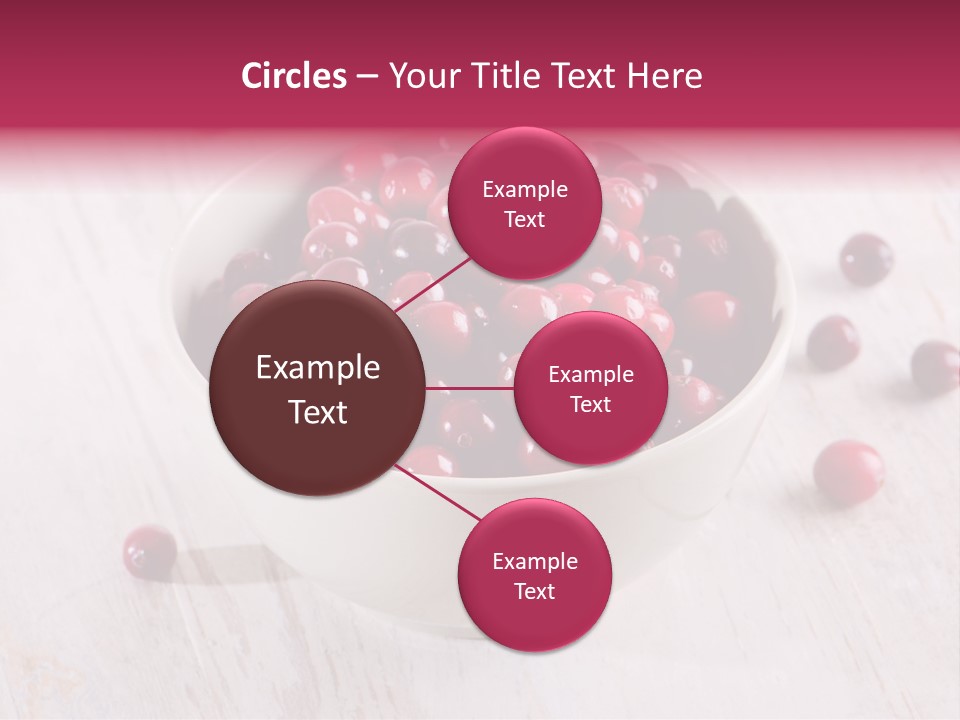 Circles – Your Title Text Here

Example Text

Example Text

Example Text

Example Text